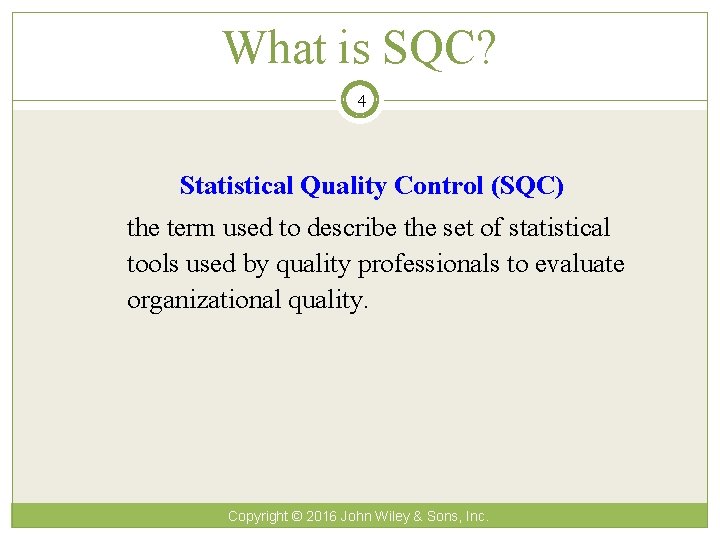 What is SQC?

4

Statistical Quality Control (SQC)

the term used to describe the set of statistical tools used by quality professionals to evaluate organizational quality.

Copyright © 2016 John Wiley & Sons, Inc.